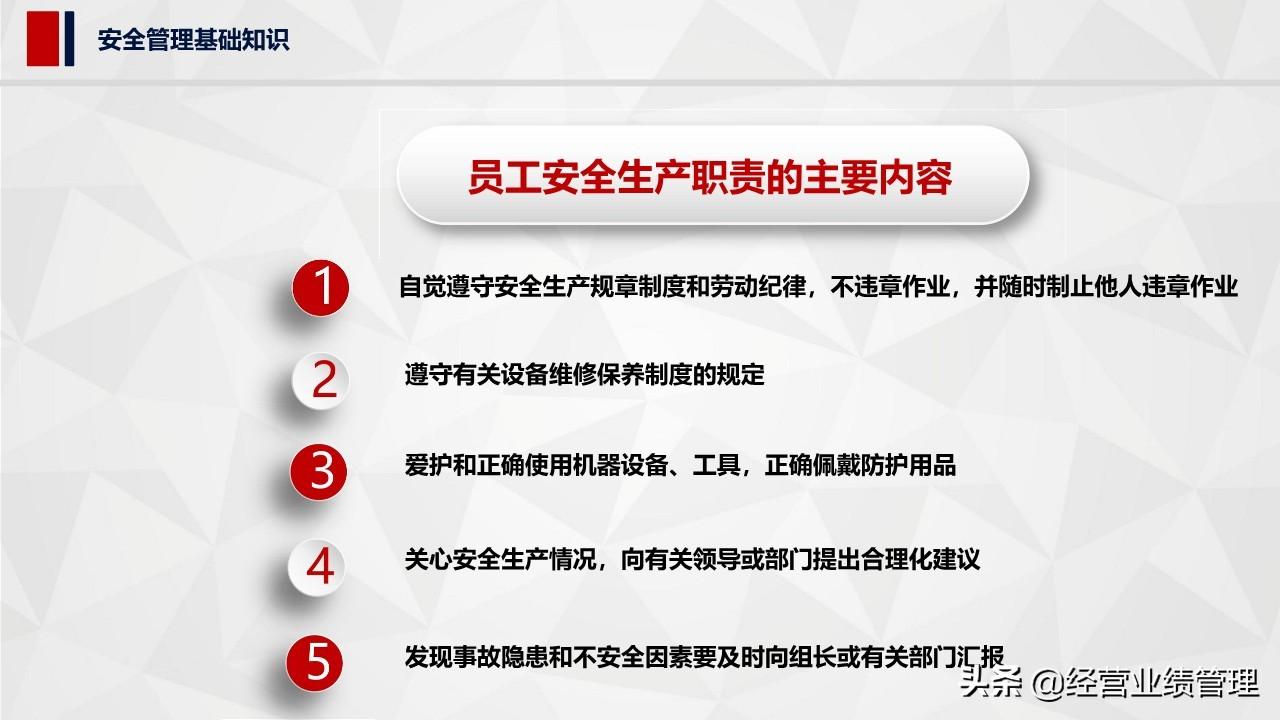 安全管理基础知识

员工安全生产职责的主要内容

1 自觉遵守安全生产规章制度和劳动纪律，不违章作业，并随时制止他人违章作业

2 遵守有关设备维修保养制度的规定

3 爱护和正确使用机器设备、工具，正确佩戴防护用品

4 关心安全生产情况，向有关领导或部门提出合理化建议

5 发现事故隐患和不安全因素要及时向组长或有关部门汇报

头条 @经营业绩管理